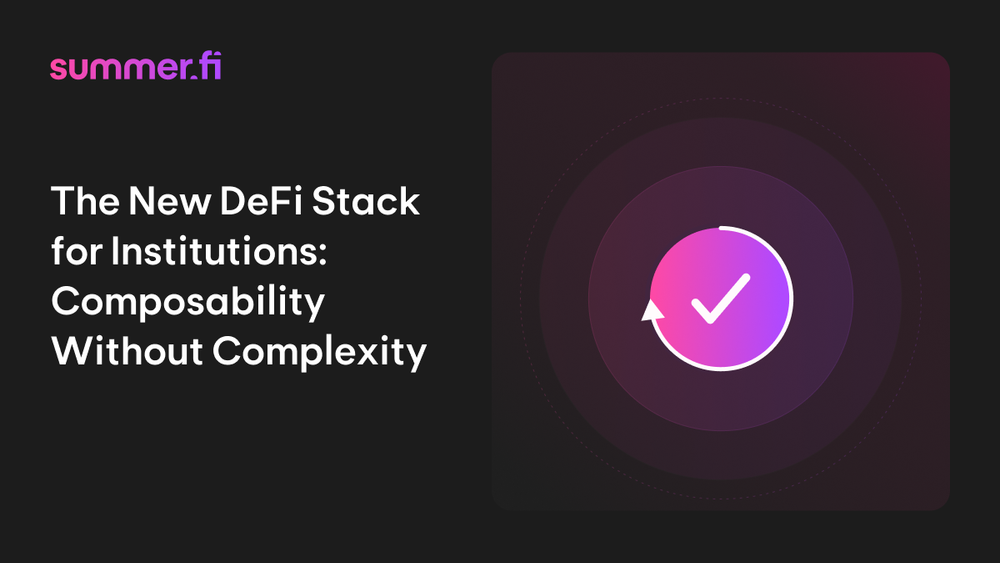 summer.fi

The New DeFi Stack for Institutions: Composability Without Complexity